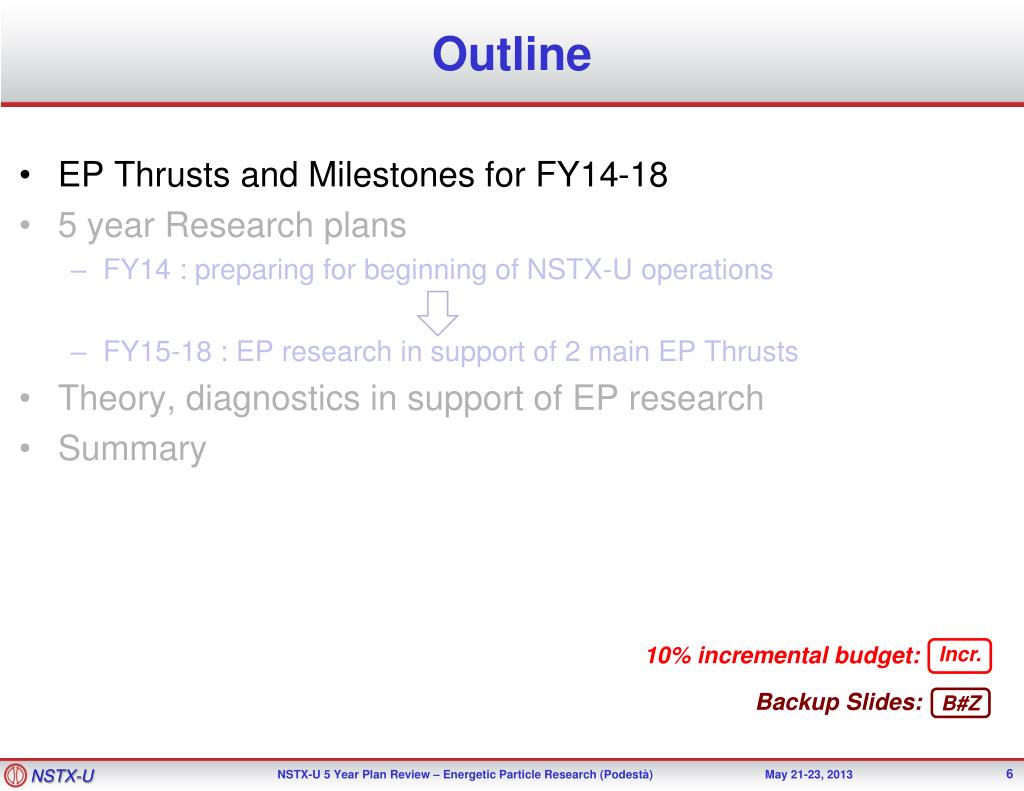 Outline

• EP Thrusts and Milestones for FY14-18
• 5 year Research plans
– FY14 : preparing for beginning of NSTX-U operations
– FY15-18 : EP research in support of 2 main EP Thrusts
• Theory, diagnostics in support of EP research
• Summary

10% incremental budget: Incr.

Backup Slides: B#Z

NSTX-U

NSTX-U 5 Year Plan Review – Energetic Particle Research (Podestà)

May 21-23, 2013

6